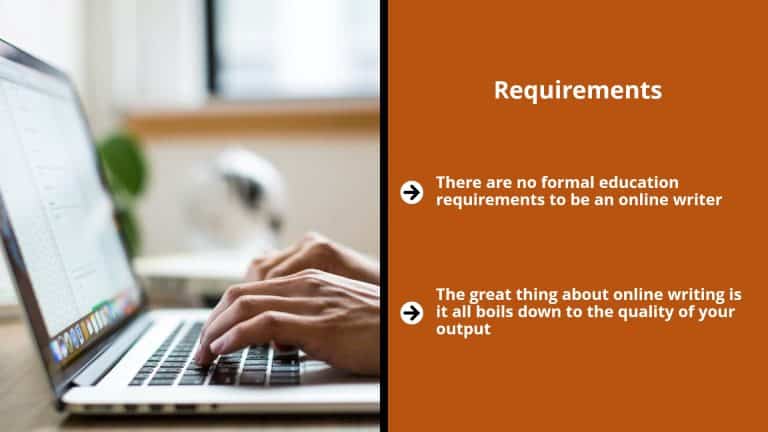 Requirements

There are no formal education requirements to be an online writer

The great thing about online writing is it all boils down to the quality of your output